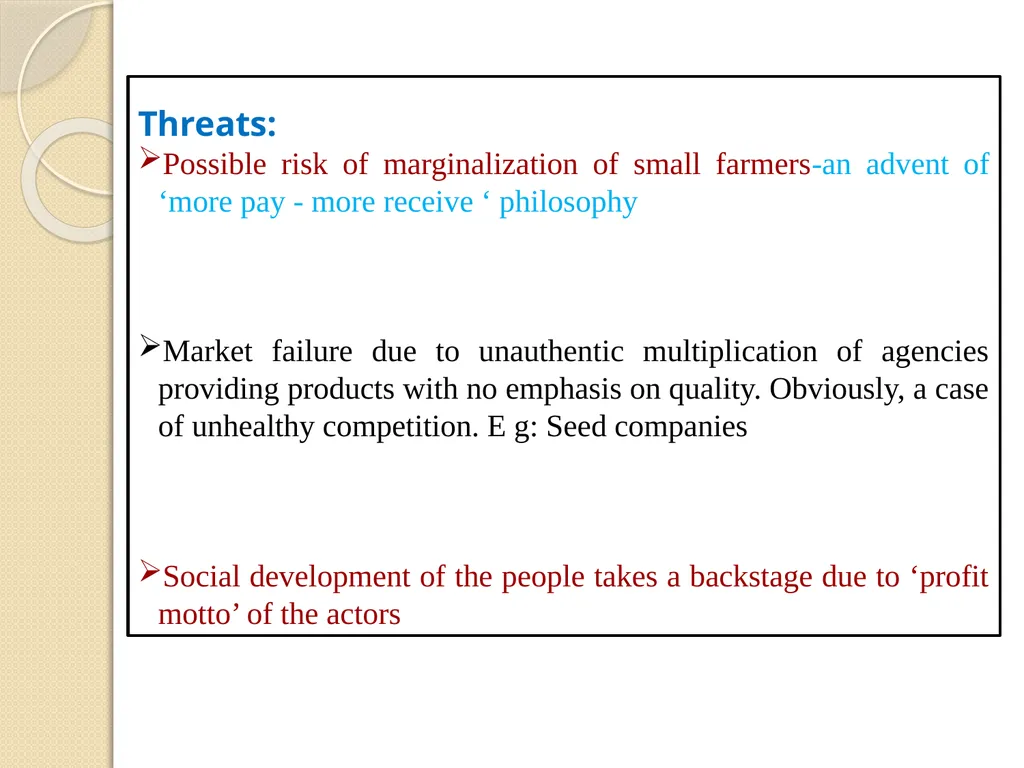 Threats:

➢Possible risk of marginalization of small farmers-an advent of 'more pay - more receive ' philosophy

➢Market failure due to unauthentic multiplication of agencies providing products with no emphasis on quality. Obviously, a case of unhealthy competition. E g: Seed companies

➢Social development of the people takes a backstage due to 'profit motto' of the actors